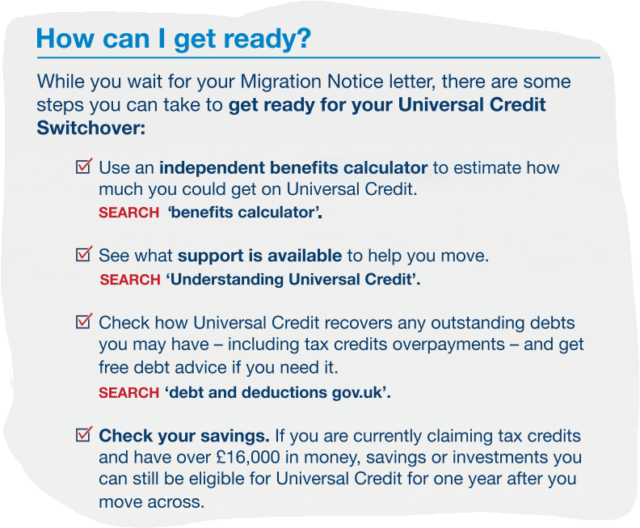 How can I get ready?

While you wait for your Migration Notice letter, there are some steps you can take to get ready for your Universal Credit Switchover:

☑ Use an independent benefits calculator to estimate how much you could get on Universal Credit.
SEARCH 'benefits calculator'.

☑ See what support is available to help you move.
SEARCH 'Understanding Universal Credit'.

☑ Check how Universal Credit recovers any outstanding debts you may have – including tax credits overpayments – and get free debt advice if you need it.
SEARCH 'debt and deductions gov.uk'.

☑ Check your savings. If you are currently claiming tax credits and have over £16,000 in money, savings or investments you can still be eligible for Universal Credit for one year after you move across.